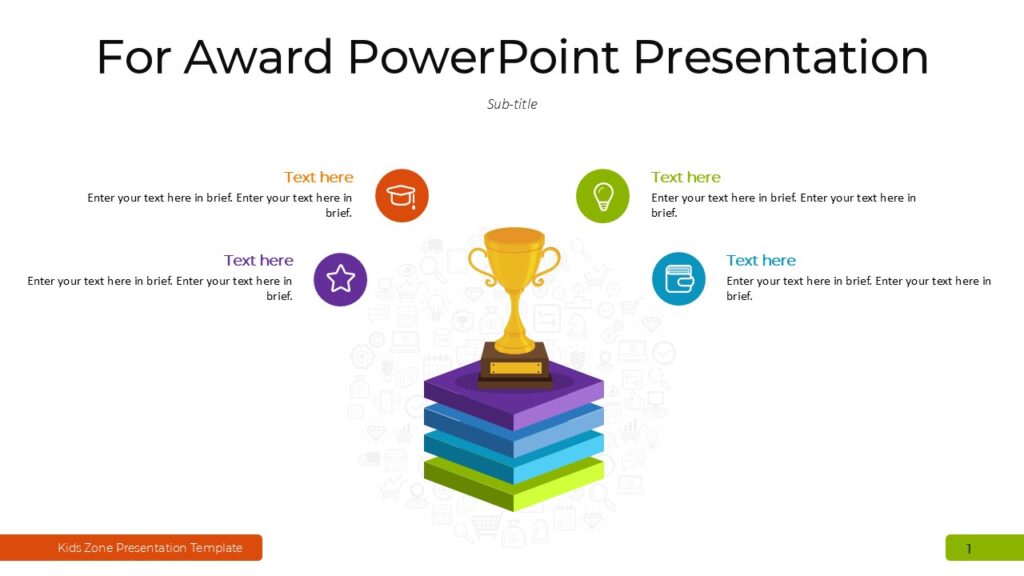 For Award PowerPoint Presentation

Sub-title

Text here
Enter your text here in brief. Enter your text here in brief.

Text here
Enter your text here in brief. Enter your text here in brief.

Text here
Enter your text here in brief. Enter your text here in brief.

Text here
Enter your text here in brief. Enter your text here in brief.

Kids Zone Presentation Template

1